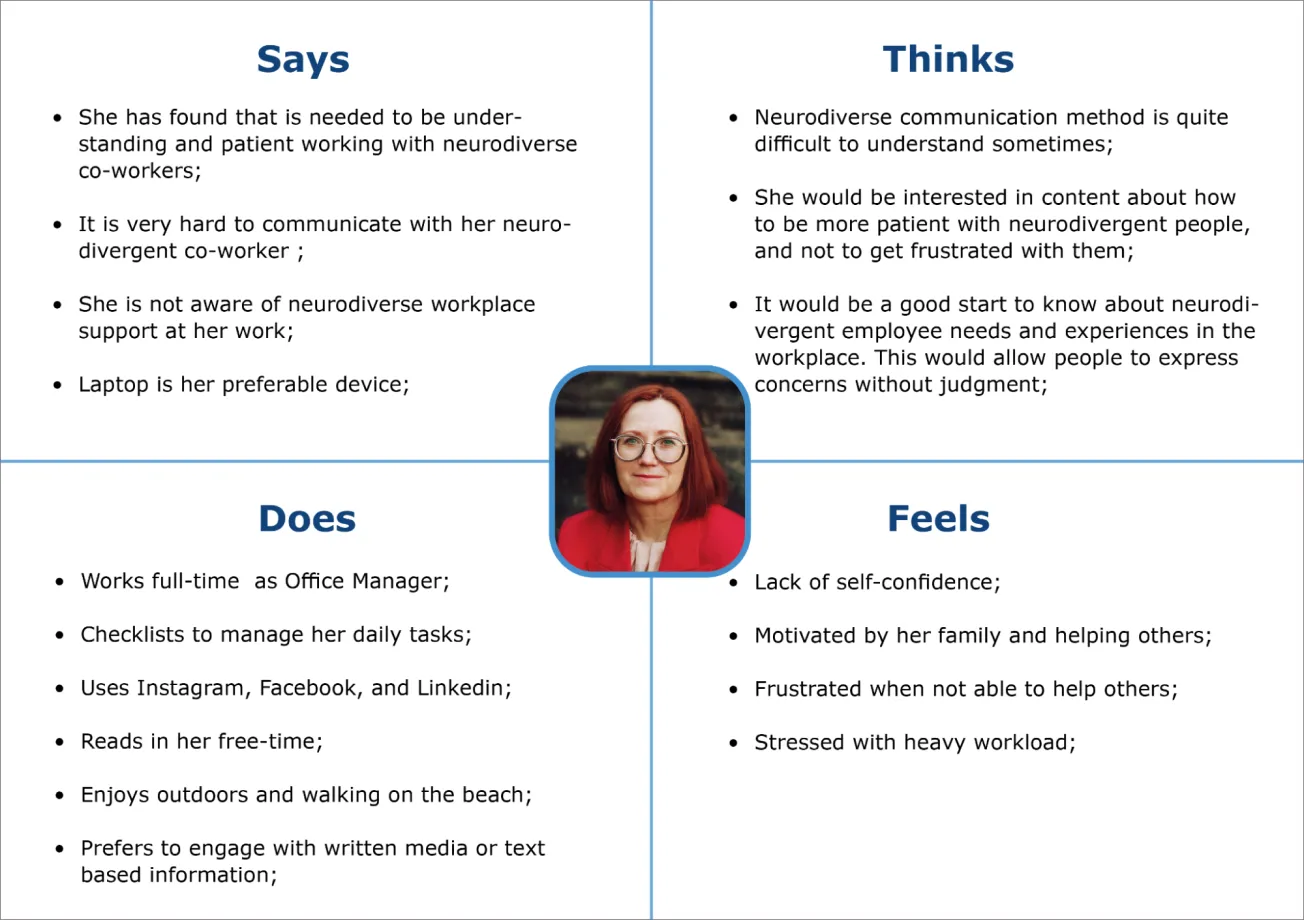 Says

- She has found that is needed to be understanding and patient working with neurodiverse co-workers;
- It is very hard to communicate with her neurodivergent co-worker ;
- She is not aware of neurodiverse workplace support at her work;
- Laptop is her preferable device;

Thinks

- Neurodiverse communication method is quite difficult to understand sometimes;
- She would be interested in content about how to be more patient with neurodivergent people, and not to get frustrated with them;
- It would be a good start to know about neurodivergent employee needs and experiences in the workplace. This would allow people to express concerns without judgment;

Does

- Works full-time as Office Manager;
- Checklists to manage her daily tasks;
- Uses Instagram, Facebook, and Linkedin;
- Reads in her free-time;
- Enjoys outdoors and walking on the beach;
- Prefers to engage with written media or text based information;

Feels

- Lack of self-confidence;
- Motivated by her family and helping others;
- Frustrated when not able to help others;
- Stressed with heavy workload;